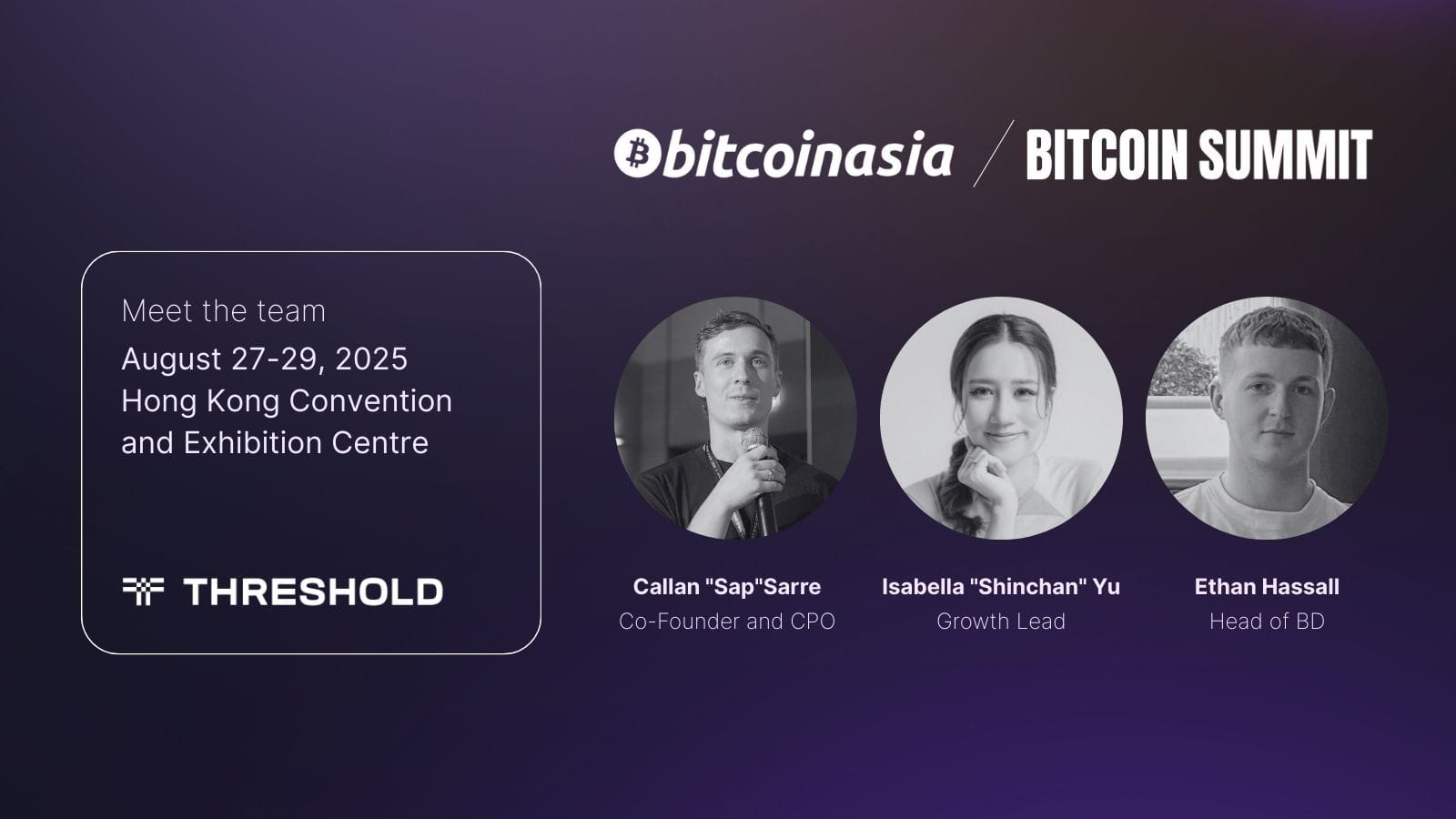 bitcoinasia / BITCOIN SUMMIT

Meet the team
August 27-29, 2025
Hong Kong Convention and Exhibition Centre

THRESHOLD

Callan "Sap"Sarre
Co-Founder and CPO

Isabella "Shinchan" Yu
Growth Lead

Ethan Hassall
Head of BD